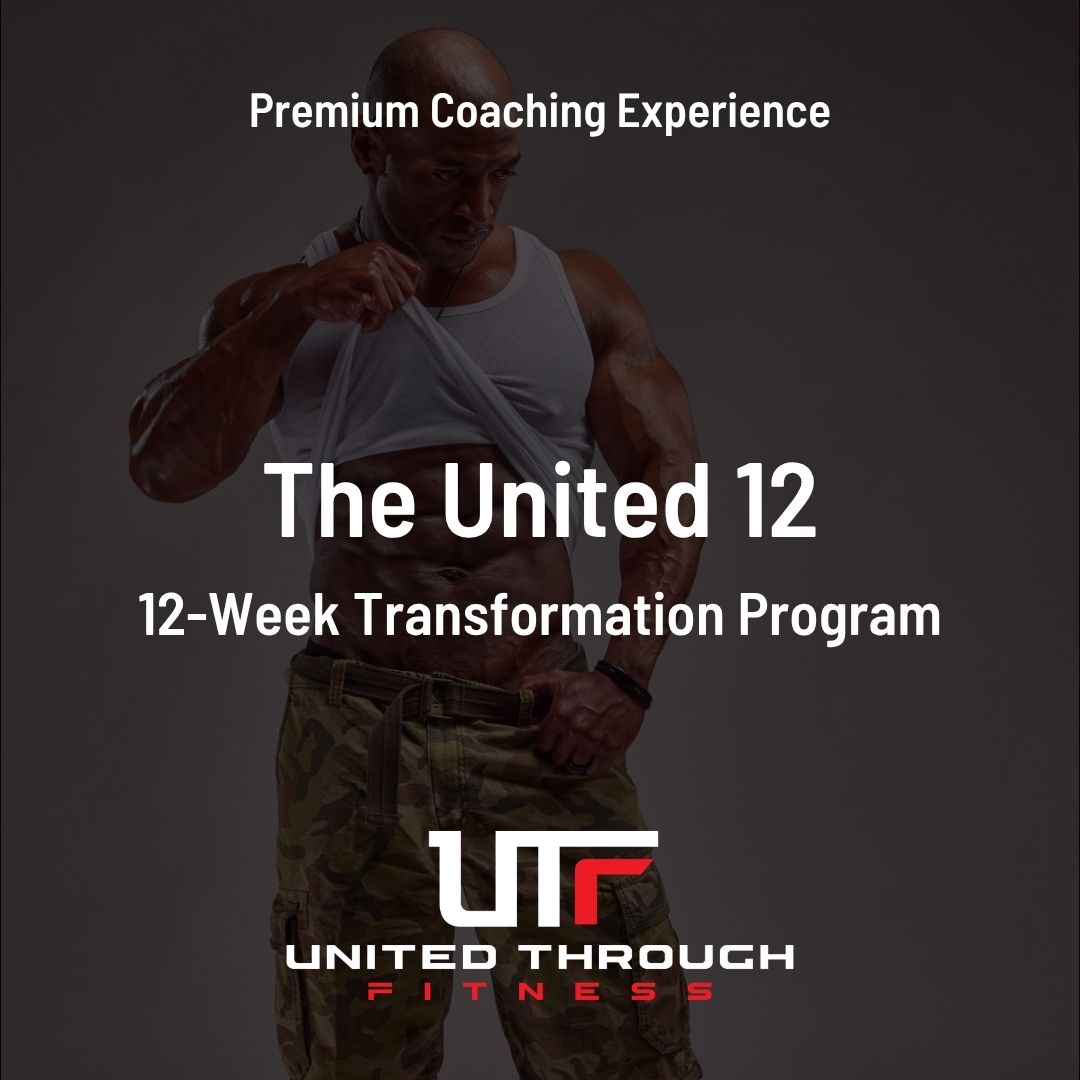 Premium Coaching Experience

The United 12

12-Week Transformation Program

UTF

UNITED THROUGH

FITNESS